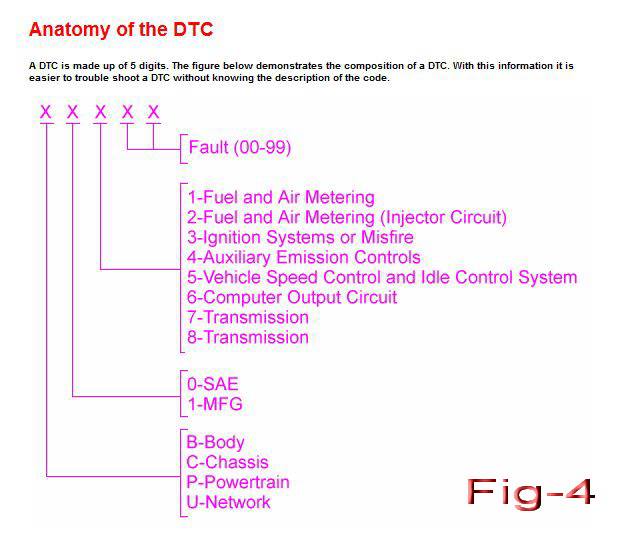 Anatomy of the DTC

A DTC is made up of 5 digits. The figure below demonstrates the composition of a DTC. With this information it is easier to trouble shoot a DTC without knowing the description of the code.

X X X X X

Fault (00-99)

1-Fuel and Air Metering
2-Fuel and Air Metering (Injector Circuit)
3-Ignition Systems or Misfire
4-Auxiliary Emission Controls
5-Vehicle Speed Control and Idle Control System
6-Computer Output Circuit
7-Transmission
8-Transmission

0-SAE
1-MFG

B-Body
C-Chassis
P-Powertrain
U-Network

Fig-4